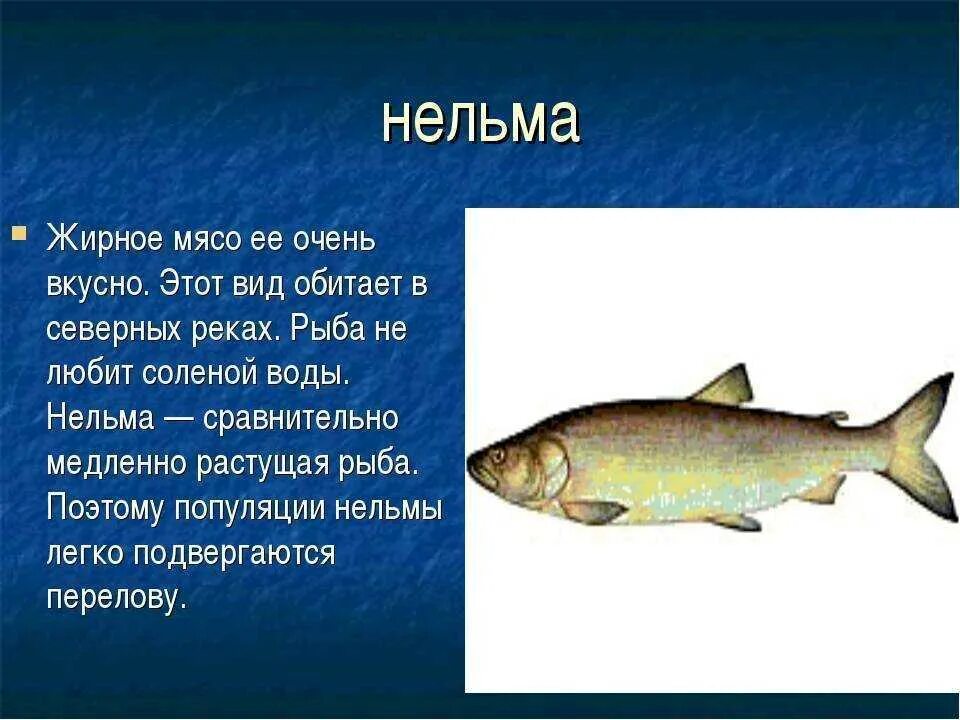 нельма

Жирное мясо ее очень вкусно. Этот вид обитает в северных реках. Рыба не любит соленой воды. Нельма — сравнительно медленно растущая рыба. Поэтому популяции нельмы легко подвергаются перелову.